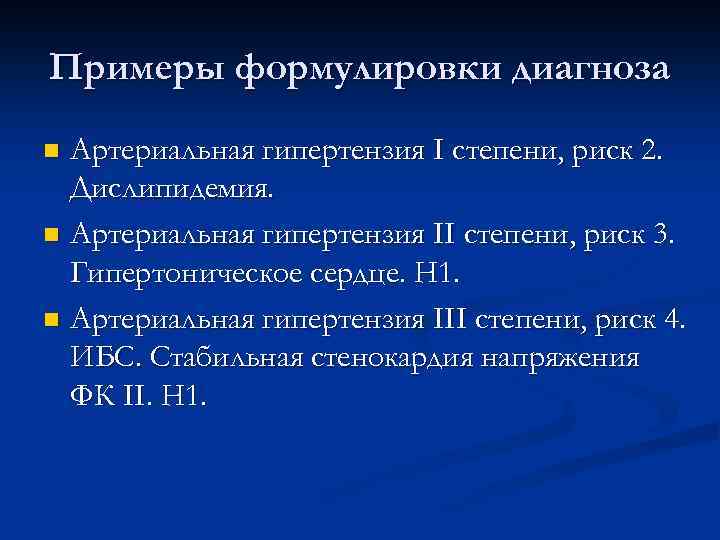 Примеры формулировки диагноза

Артериальная гипертензия I степени, риск 2. Дислипидемия.

Артериальная гипертензия II степени, риск 3. Гипертоническое сердце. Н1.

Артериальная гипертензия III степени, риск 4. ИБС. Стабильная стенокардия напряжения ФК II. Н1.